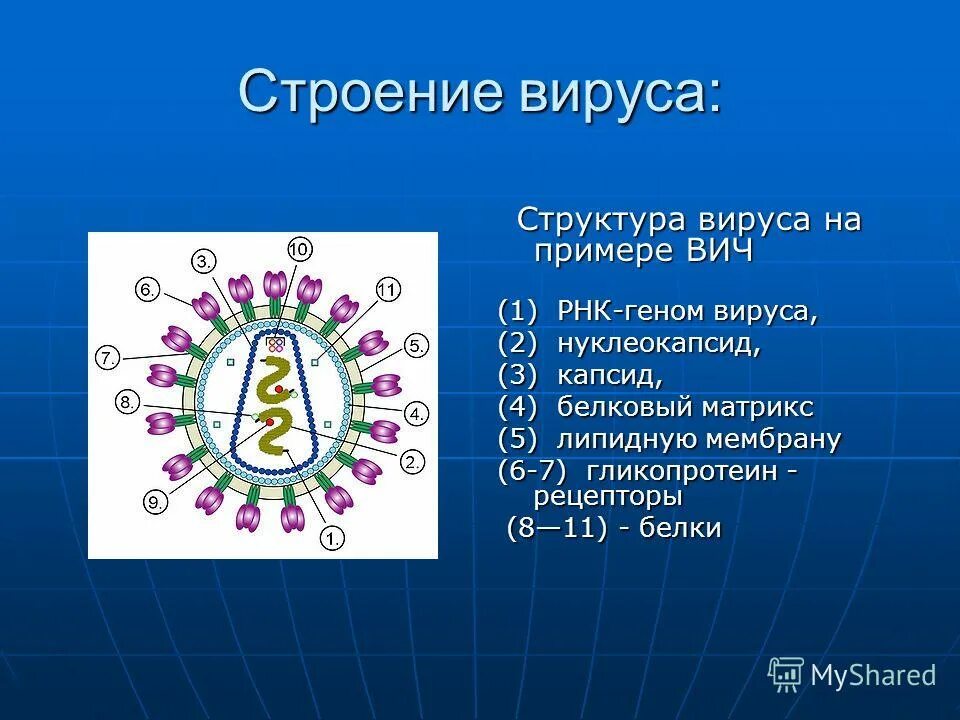 Строение вируса:

3.
10.
6.
11
7.
5.
8.
4.
2.
9.
1.

Структура вируса на примере ВИЧ

(1) РНК-геном вируса,
(2) нуклеокапсид,
(3) капсид,
(4) белковый матрикс
(5) липидную мембрану
(6-7) гликопротеин - рецепторы
(8—11) - белки

MyShared